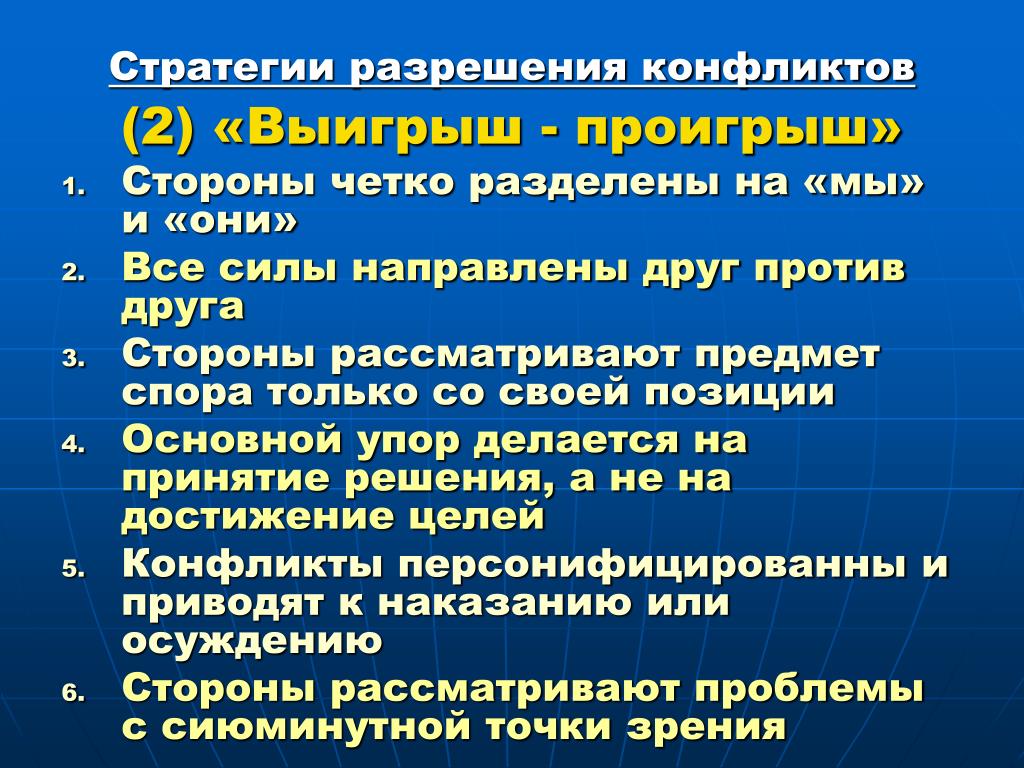 Стратегии разрешения конфликтов

(2) «Выигрыш - проигрыш»

1. Стороны четко разделены на «мы» и «они»
2. Все силы направлены друг против друга
3. Стороны рассматривают предмет спора только со своей позиции
4. Основной упор делается на принятие решения, а не на достижение целей
5. Конфликты персонифицированны и приводят к наказанию или осуждению
6. Стороны рассматривают проблемы с сиюминутной точки зрения